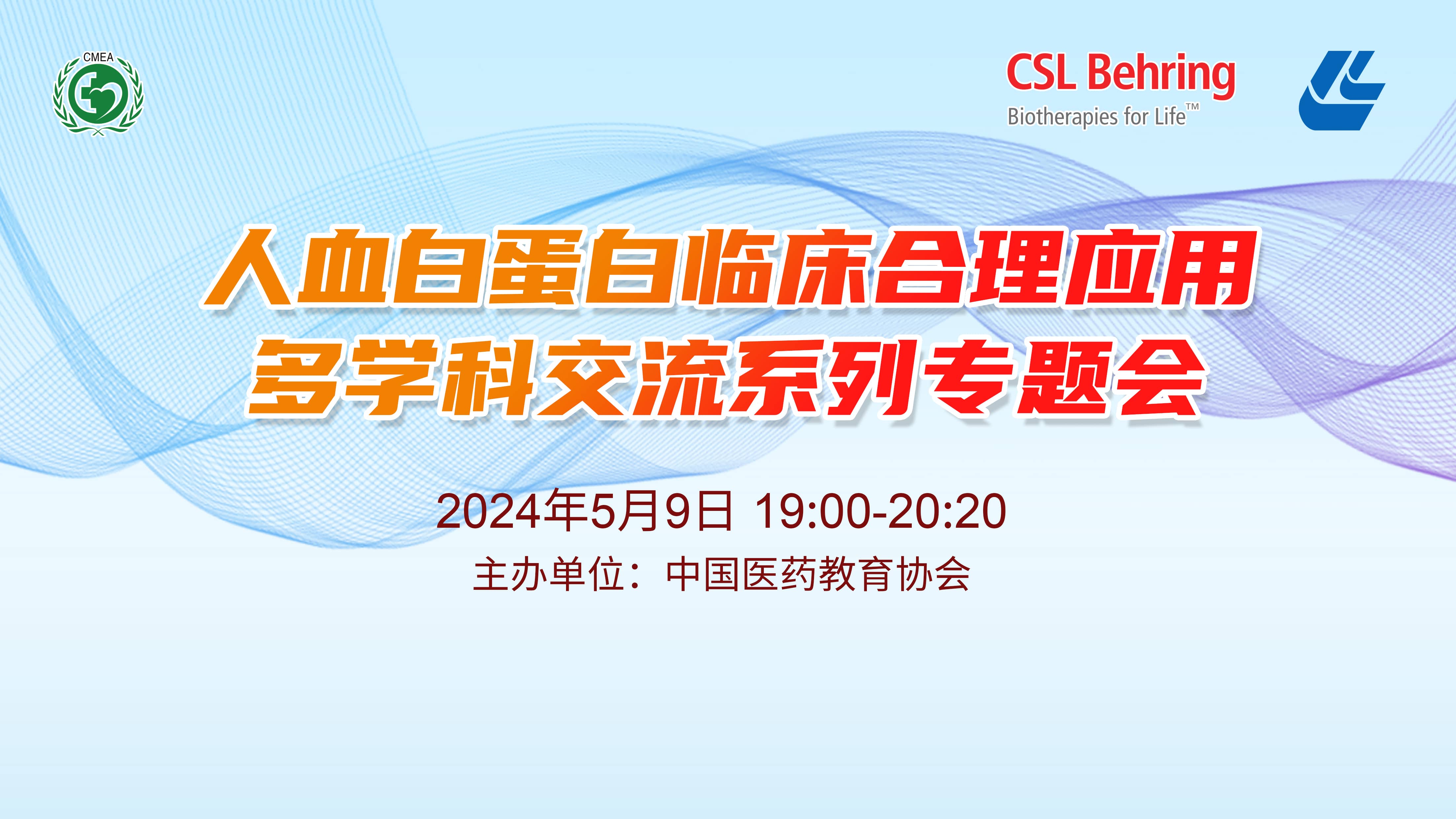 CMEA

CSL Behring
Biotherapies for Life™

人血白蛋白临床合理应用
多学科交流系列专题会

2024年5月9日 19:00-20:20
主办单位：中国医药教育协会